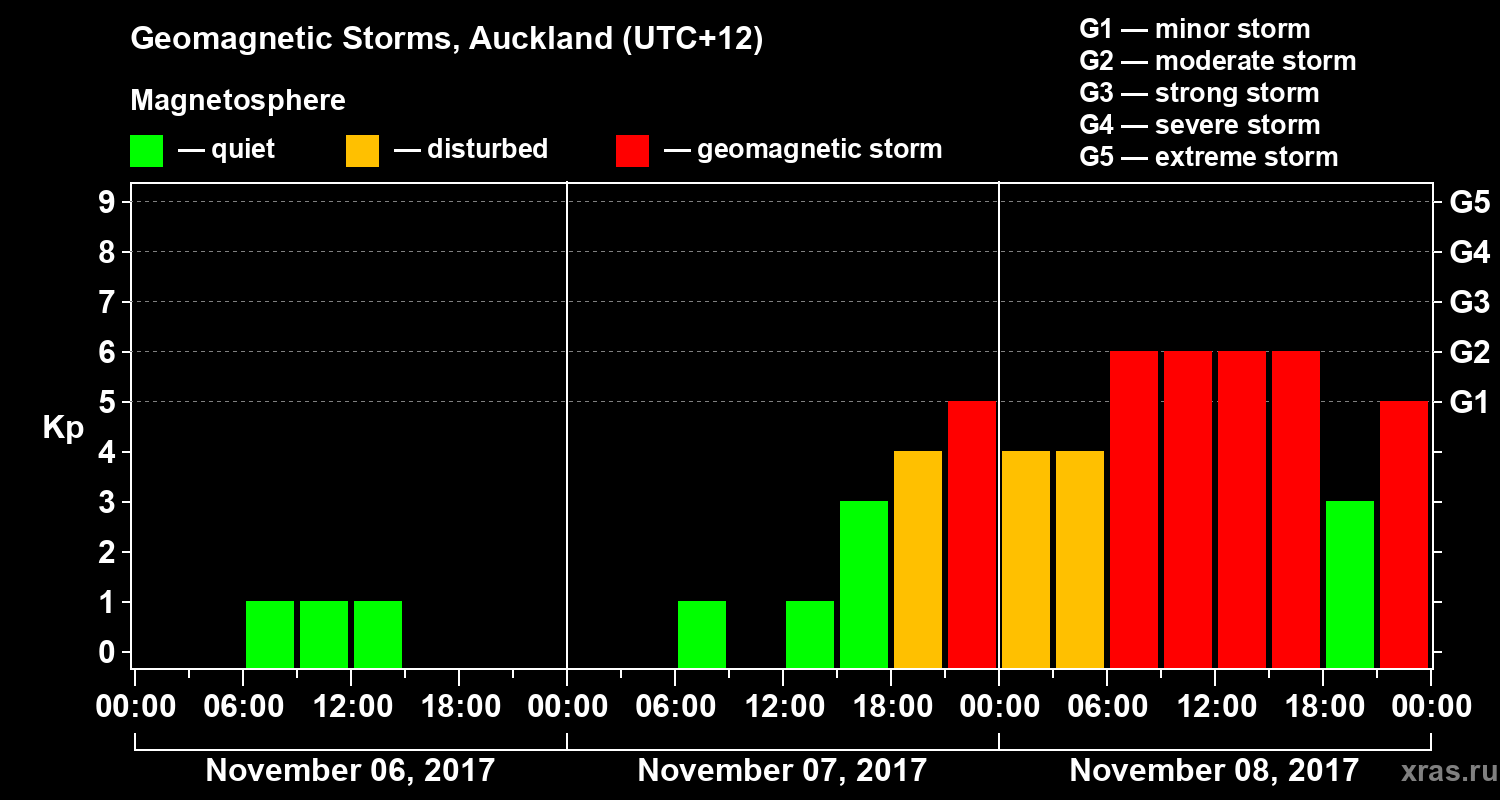 Geomagnetic Storms, Auckland (UTC+12)

Magnetosphere

— quiet — disturbed — geomagnetic storm

G1 — minor storm
G2 — moderate storm
G3 — strong storm
G4 — severe storm
G5 — extreme storm

Kp

9
8
7
6
5
4
3
2
1
0

G5
G4
G3
G2
G1

00:00 06:00 12:00 18:00 00:00 06:00 12:00 18:00 00:00 06:00 12:00 18:00 00:00

November 06, 2017
November 07, 2017
November 08, 2017

xras.ru